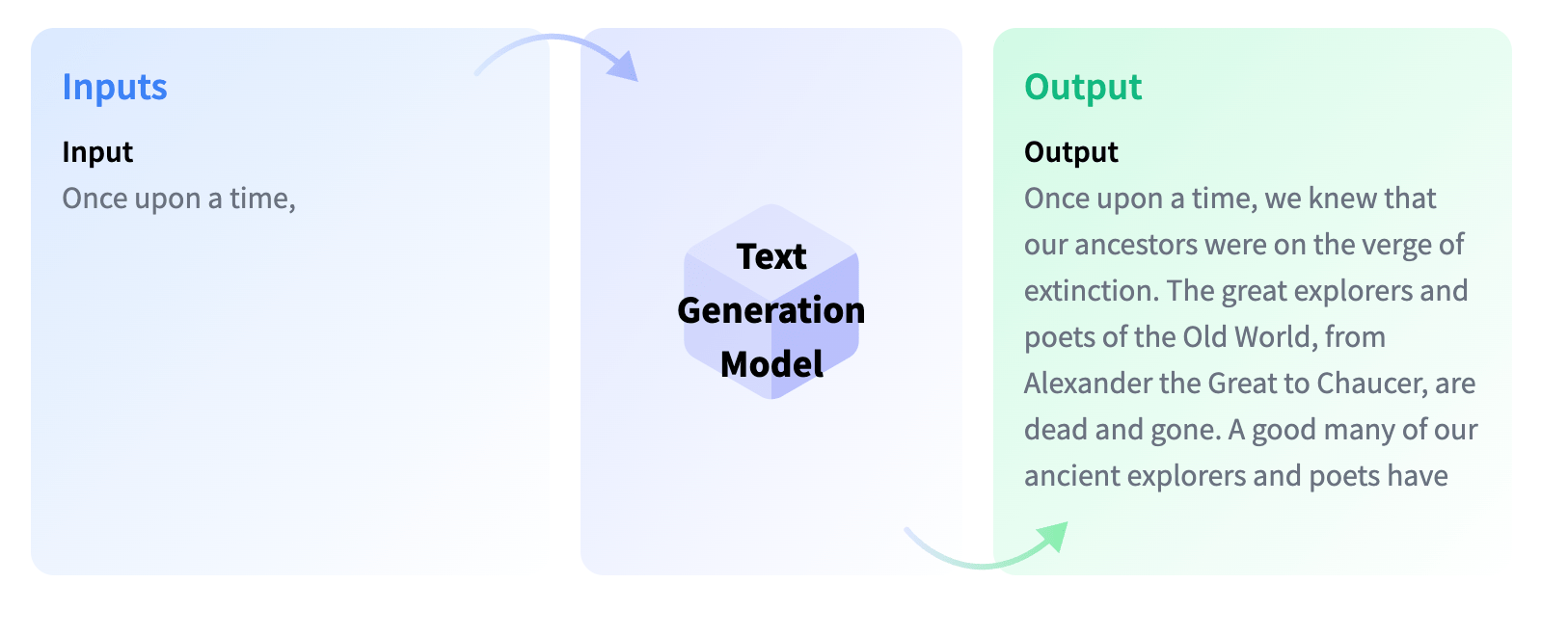 Inputs

Input

Once upon a time,

Text Generation Model

Output

Output

Once upon a time, we knew that our ancestors were on the verge of extinction. The great explorers and poets of the Old World, from Alexander the Great to Chaucer, are dead and gone. A good many of our ancient explorers and poets have